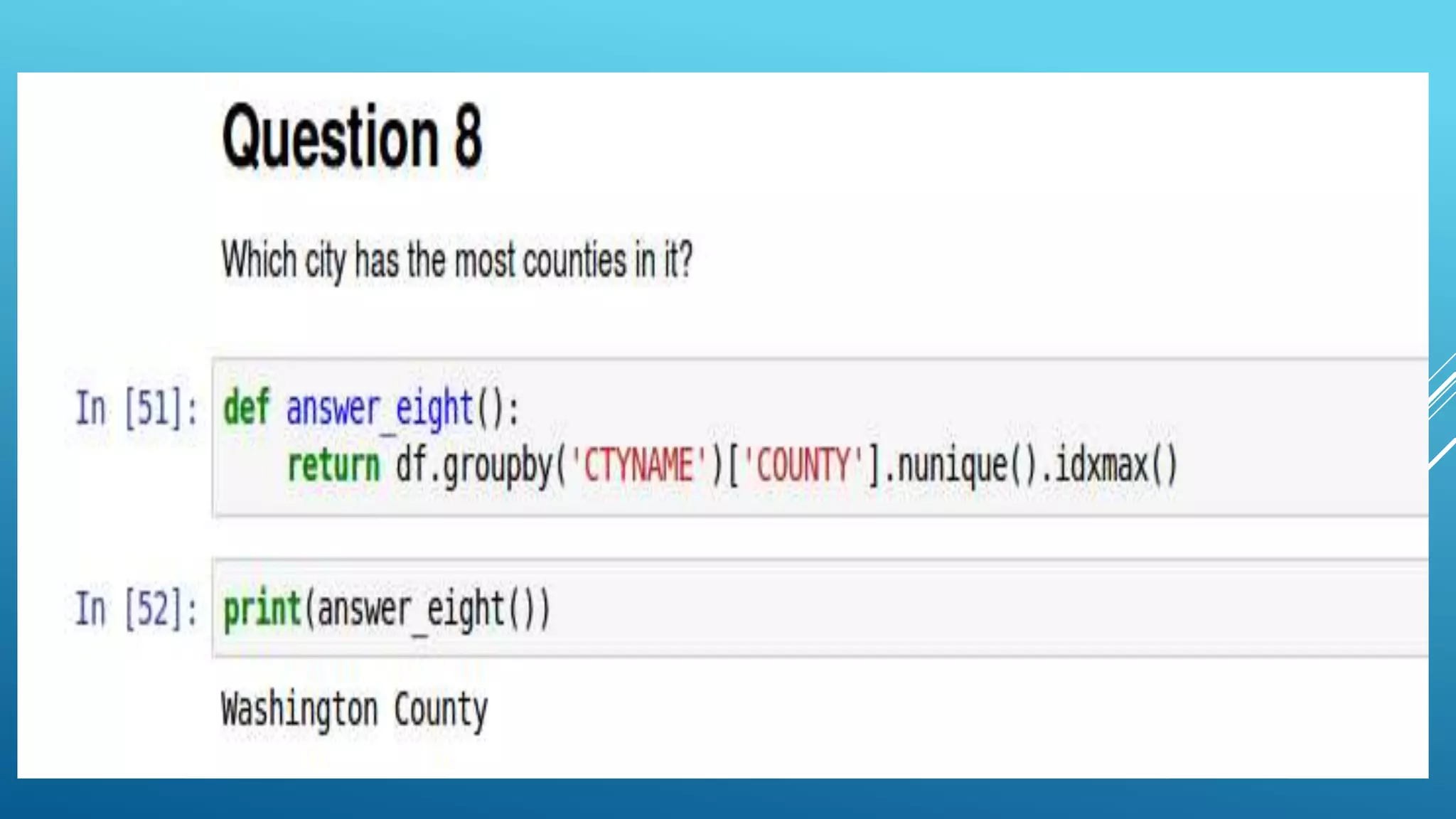 Question 8

Which city has the most counties in it?

In [51]: def answer_eight():
    return df.groupby('CTYNAME')['COUNTY'].nunique().idxmax()

In [52]: print(answer_eight())

Washington County